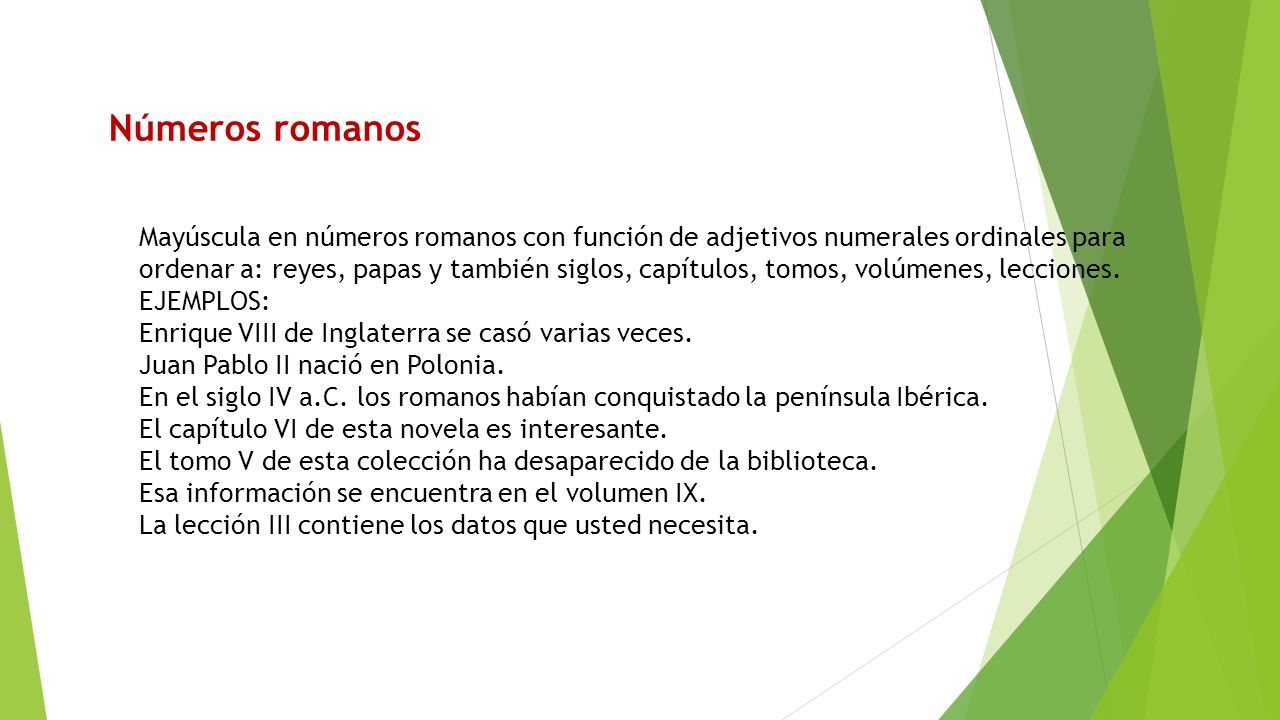 Números romanos

Mayúscula en números romanos con función de adjetivos numerales ordinales para ordenar a: reyes, papas y también siglos, capítulos, tomos, volúmenes, lecciones.
EJEMPLOS:
Enrique VIII de Inglaterra se casó varias veces.
Juan Pablo II nació en Polonia.
En el siglo IV a.C. los romanos habían conquistado la península Ibérica.
El capítulo VI de esta novela es interesante.
El tomo V de esta colección ha desaparecido de la biblioteca.
Esa información se encuentra en el volumen IX.
La lección III contiene los datos que usted necesita.